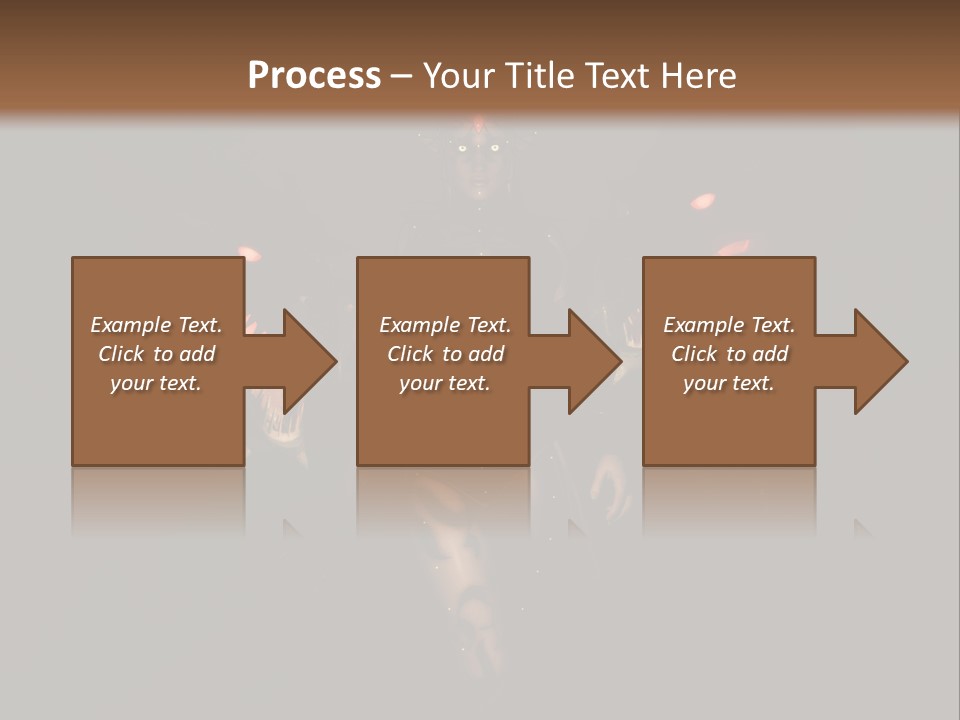 Process – Your Title Text Here

Example Text. Click to add your text.

Example Text. Click to add your text.

Example Text. Click to add your text.